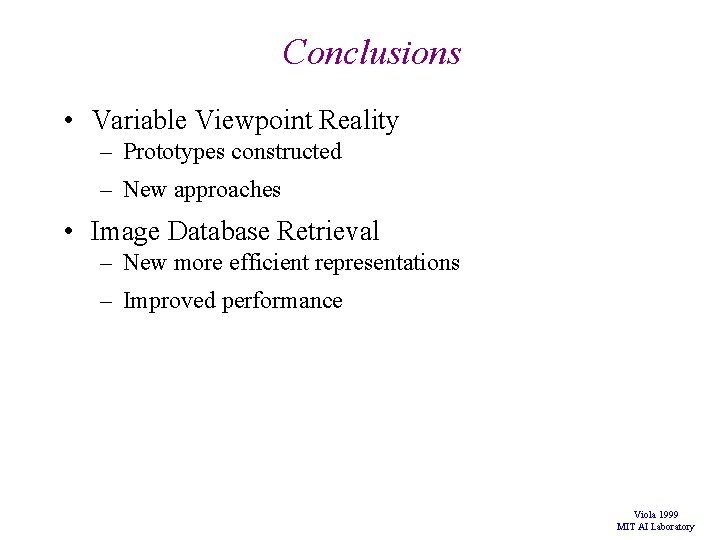 Conclusions

• Variable Viewpoint Reality
– Prototypes constructed
– New approaches

• Image Database Retrieval
– New more efficient representations
– Improved performance

Viola 1999
MIT AI Laboratory